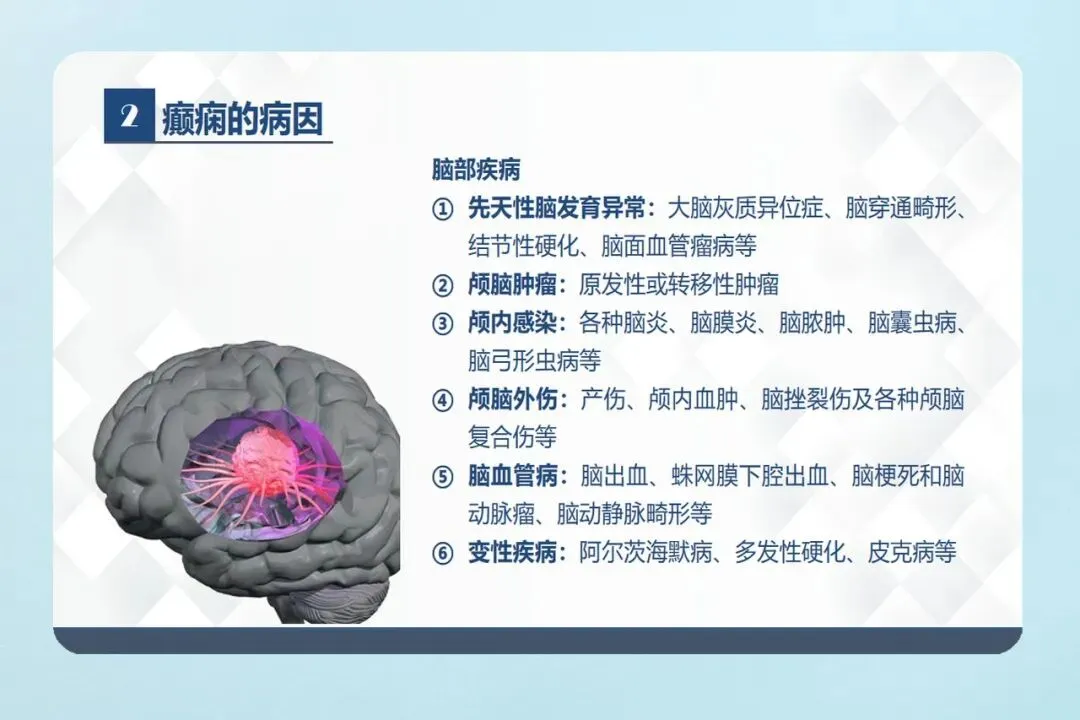 2 癫痫的病因

脑部疾病

① 先天性脑发育异常：大脑灰质异位症、脑穿通畸形、结节性硬化、脑面血管瘤病等

② 颅脑肿瘤：原发性或转移性肿瘤

③ 颅内感染：各种脑炎、脑膜炎、脑脓肿、脑囊虫病、脑弓形虫病等

④ 颅脑外伤：产伤、颅内血肿、脑挫裂伤及各种颅脑复合伤等

⑤ 脑血管病：脑出血、蛛网膜下腔出血、脑梗死和脑动脉瘤、脑动静脉畸形等

⑥ 变性疾病：阿尔茨海默病、多发性硬化、皮克病等